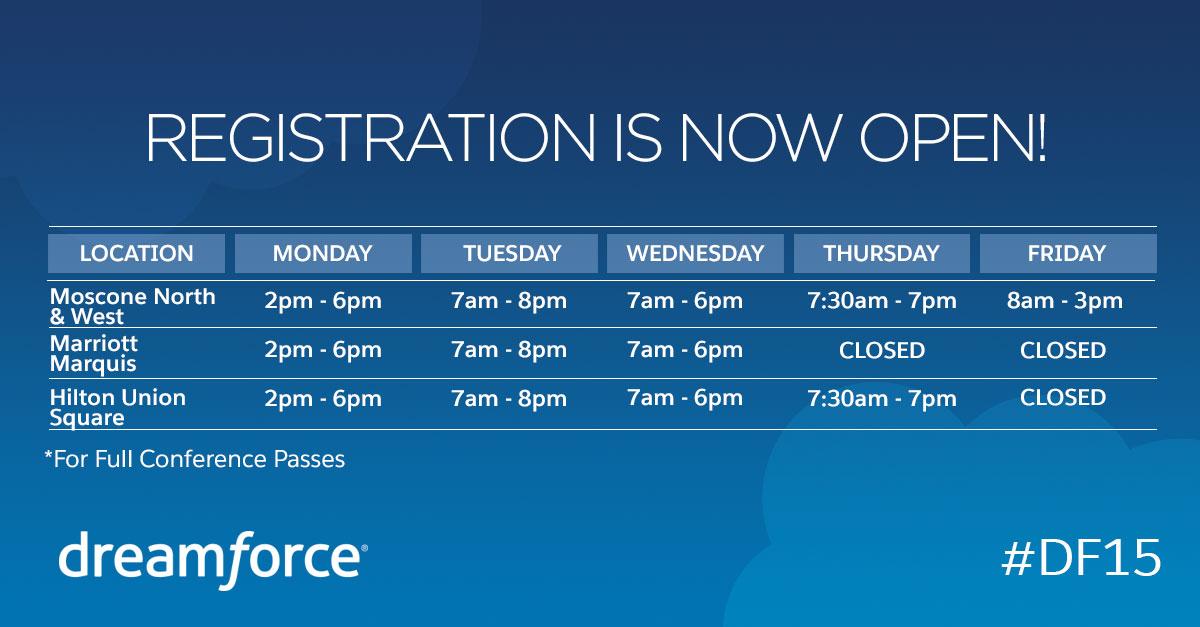 REGISTRATION IS NOW OPEN!

| LOCATION | MONDAY | TUESDAY | WEDNESDAY | THURSDAY | FRIDAY |
|---|---|---|---|---|---|
| Moscone North & West | 2pm - 6pm | 7am - 8pm | 7am - 6pm | 7:30am - 7pm | 8am - 3pm |
| Marriott Marquis | 2pm - 6pm | 7am - 8pm | 7am - 6pm | CLOSED | CLOSED |
| Hilton Union Square | 2pm - 6pm | 7am - 8pm | 7am - 6pm | 7:30am - 7pm | CLOSED |

*For Full Conference Passes

dreamforce®

#DF15